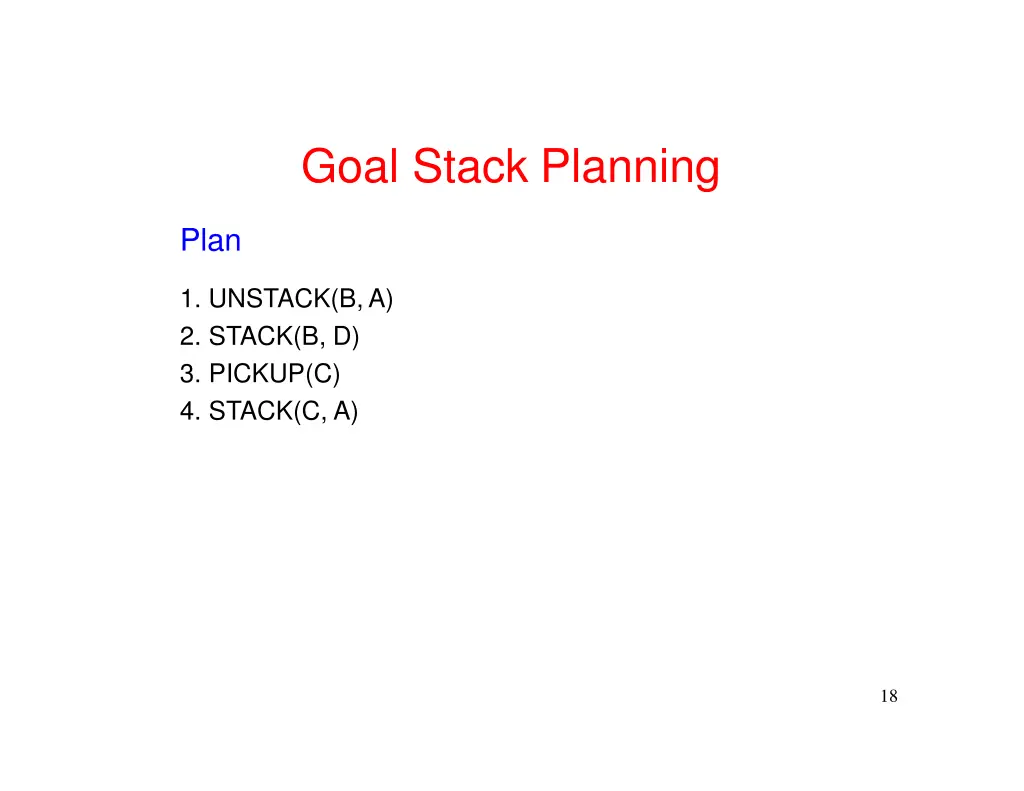 Goal Stack Planning

Plan

1. UNSTACK(B, A)
2. STACK(B, D)
3. PICKUP(C)
4. STACK(C, A)

18